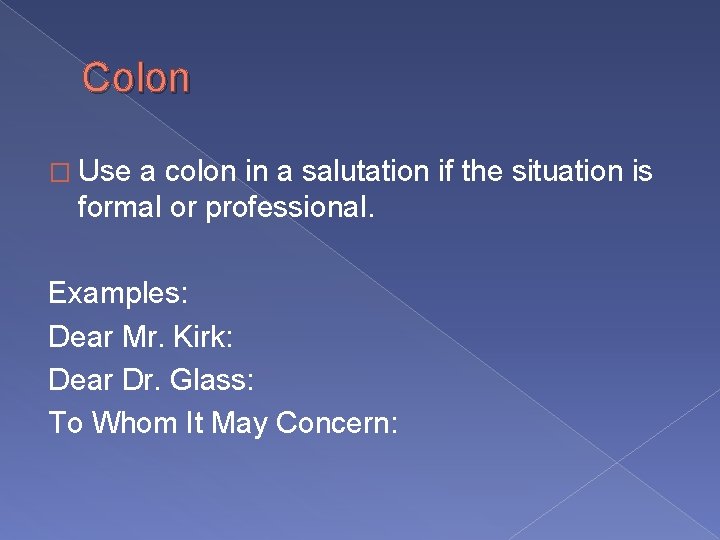 Colon

□ Use a colon in a salutation if the situation is formal or professional.

Examples:
Dear Mr. Kirk:
Dear Dr. Glass:
To Whom It May Concern: